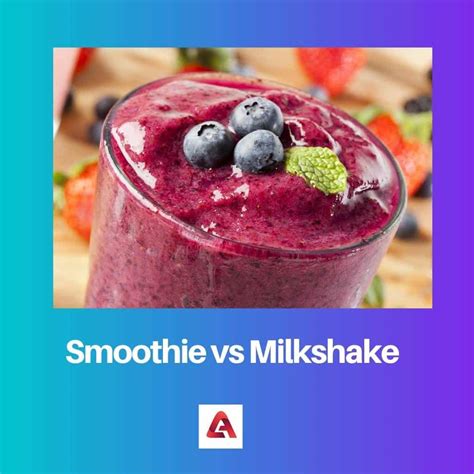 Smoothie vs Milkshake